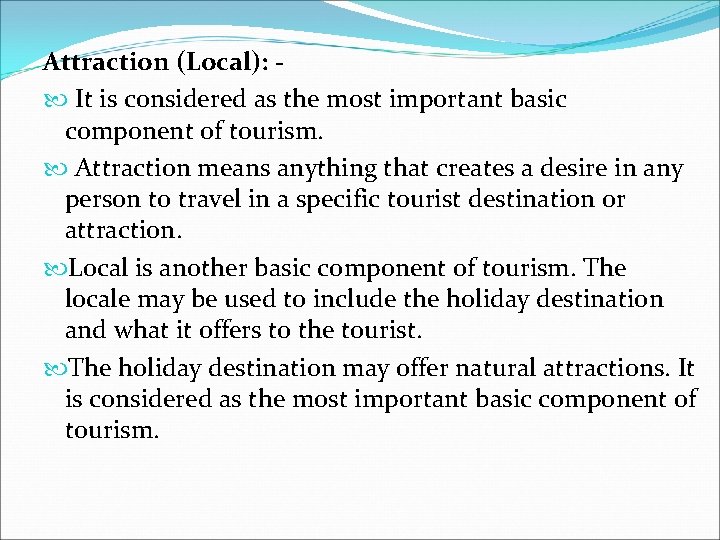 Attraction (Local): -

It is considered as the most important basic component of tourism.

Attraction means anything that creates a desire in any person to travel in a specific tourist destination or attraction.

Local is another basic component of tourism. The locale may be used to include the holiday destination and what it offers to the tourist.

The holiday destination may offer natural attractions. It is considered as the most important basic component of tourism.